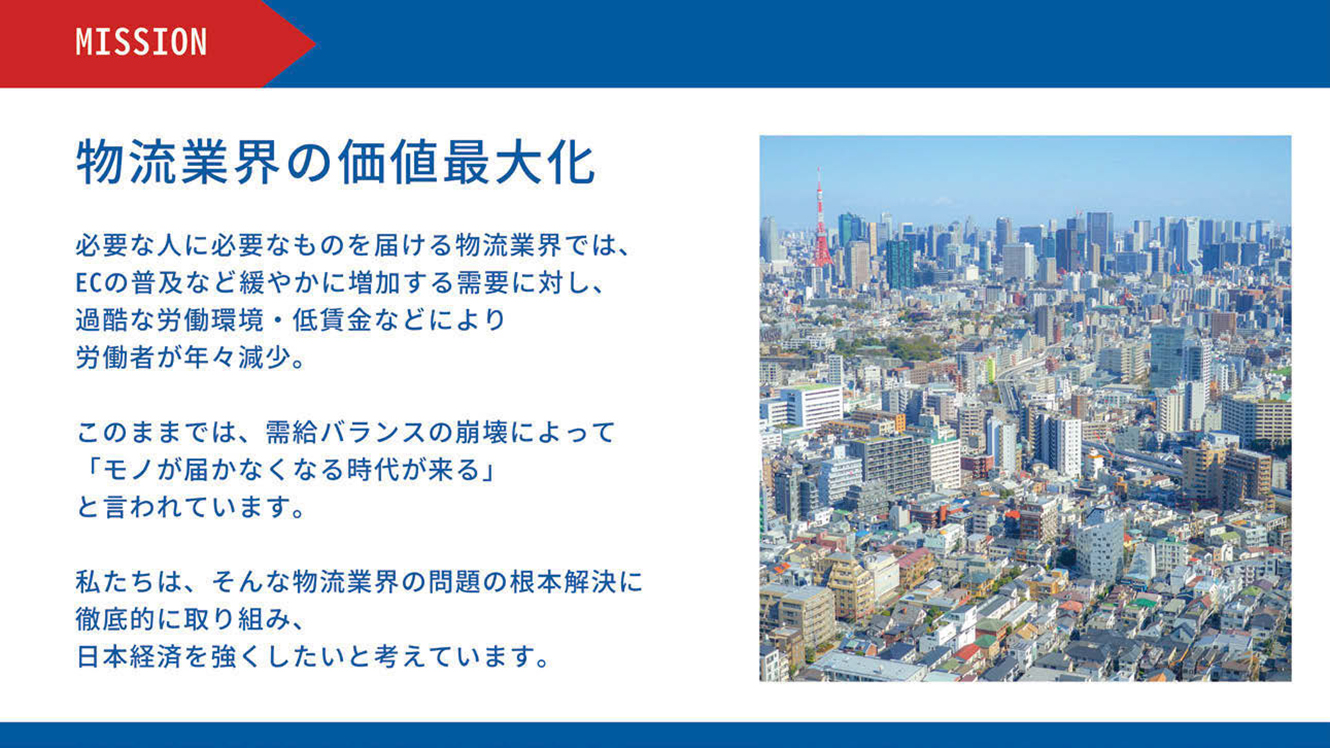 MISSION

物流業界の価値最大化

必要な人に必要なものを届ける物流業界では、ECの普及など緩やかに増加する需要に対し、過酷な労働環境・低賃金などにより労働者が年々減少。

このままでは、需給バランスの崩壊によって「モノが届かなくなる時代が来る」と言われています。

私たちは、そんな物流業界の問題の根本解決に徹底的に取り組み、日本経済を強くしたいと考えています。